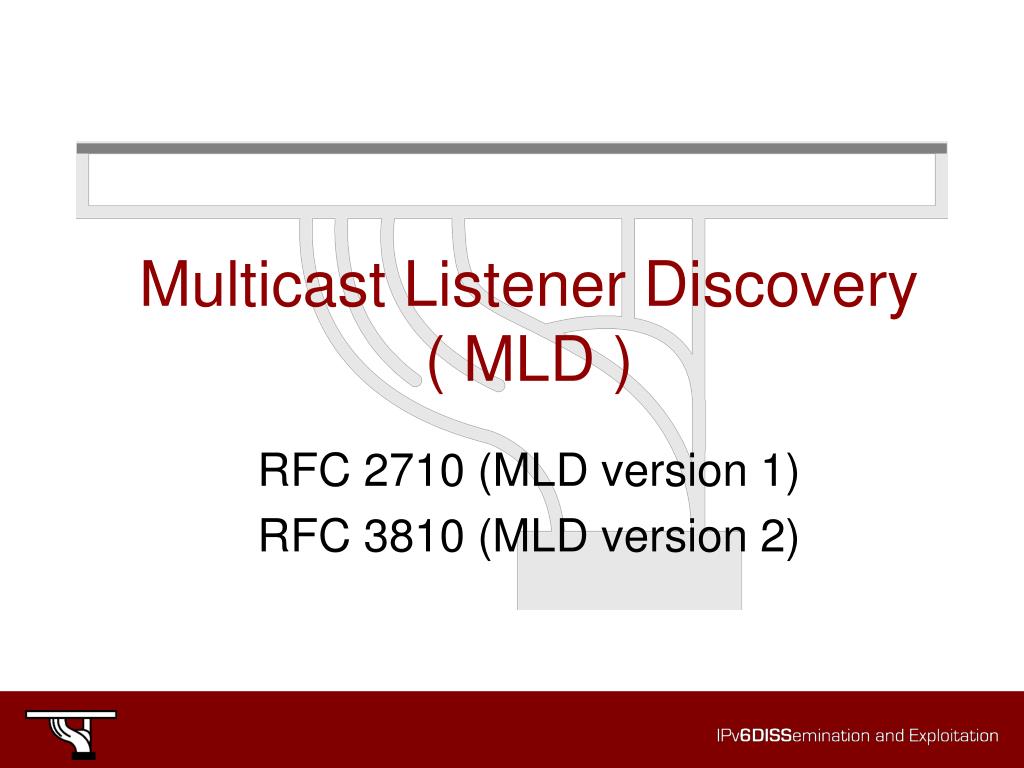 Multicast Listener Discovery ( MLD )

RFC 2710 (MLD version 1)
RFC 3810 (MLD version 2)

IPv6DISSemination and Exploitation